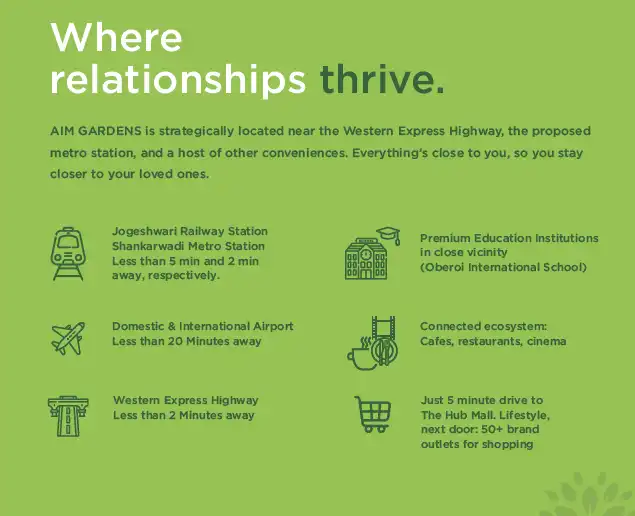 Where relationships thrive.

AIM GARDENS is strategically located near the Western Express Highway, the proposed metro station, and a host of other conveniences. Everything's close to you, so you stay closer to your loved ones.

Jogeshwari Railway Station
Shankarwadi Metro Station
Less than 5 min and 2 min away, respectively.

Domestic & International Airport
Less than 20 Minutes away

Western Express Highway
Less than 2 Minutes away

Premium Education Institutions in close vicinity
(Oberoi International School)

Connected ecosystem:
Cafes, restaurants, cinema

Just 5 minute drive to The Hub Mall. Lifestyle, next door: 50+ brand outlets for shopping